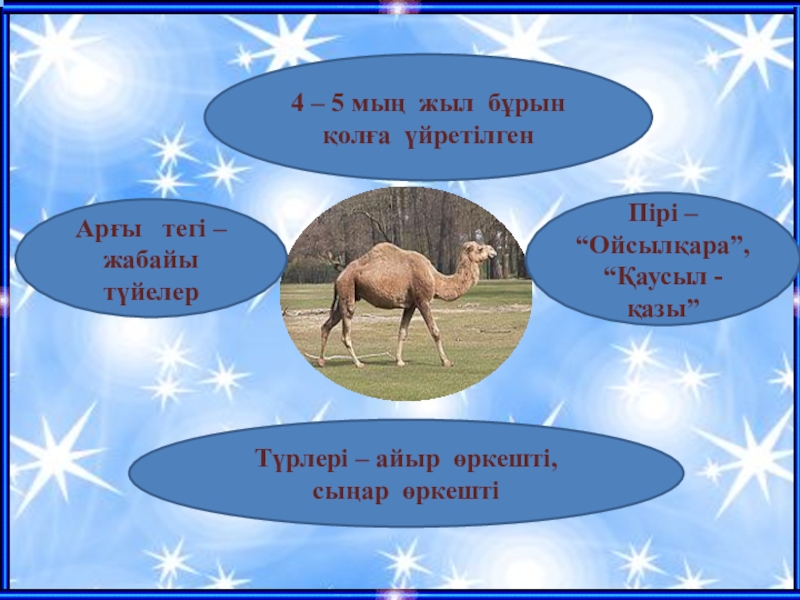 4 – 5 мың жыл бұрын қолға үйретілген

Арғы тегі – жабайы түйелер

Пірі – “Ойсылқара”, “Қаусыл - қазы”

Түрлері – айыр өркешті, сыңар өркешті